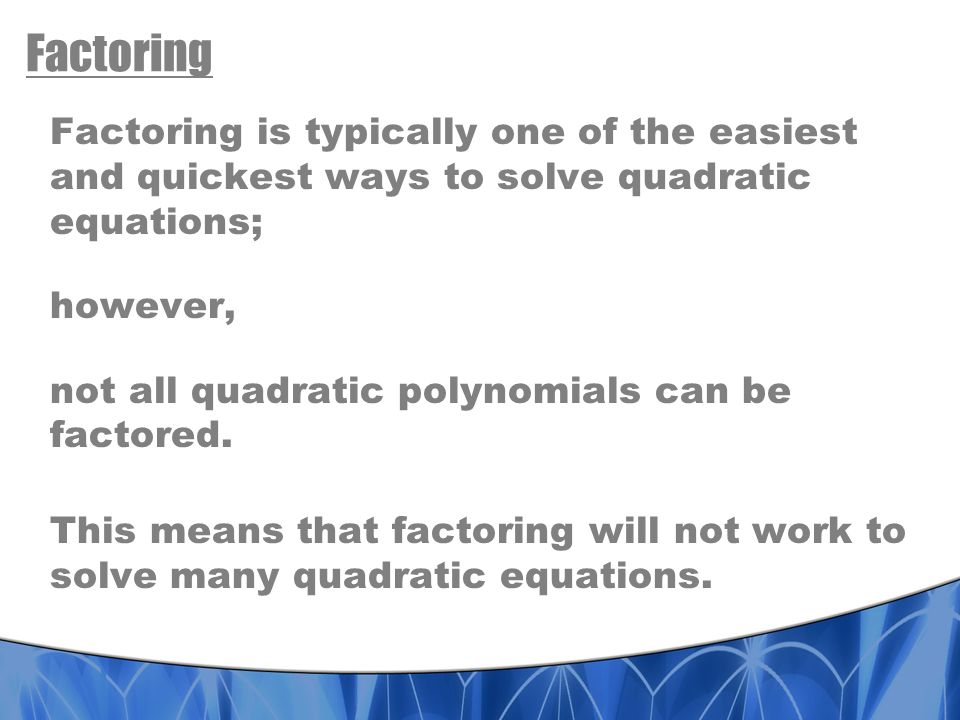 Factoring

Factoring is typically one of the easiest and quickest ways to solve quadratic equations;

however,

not all quadratic polynomials can be factored.

This means that factoring will not work to solve many quadratic equations.